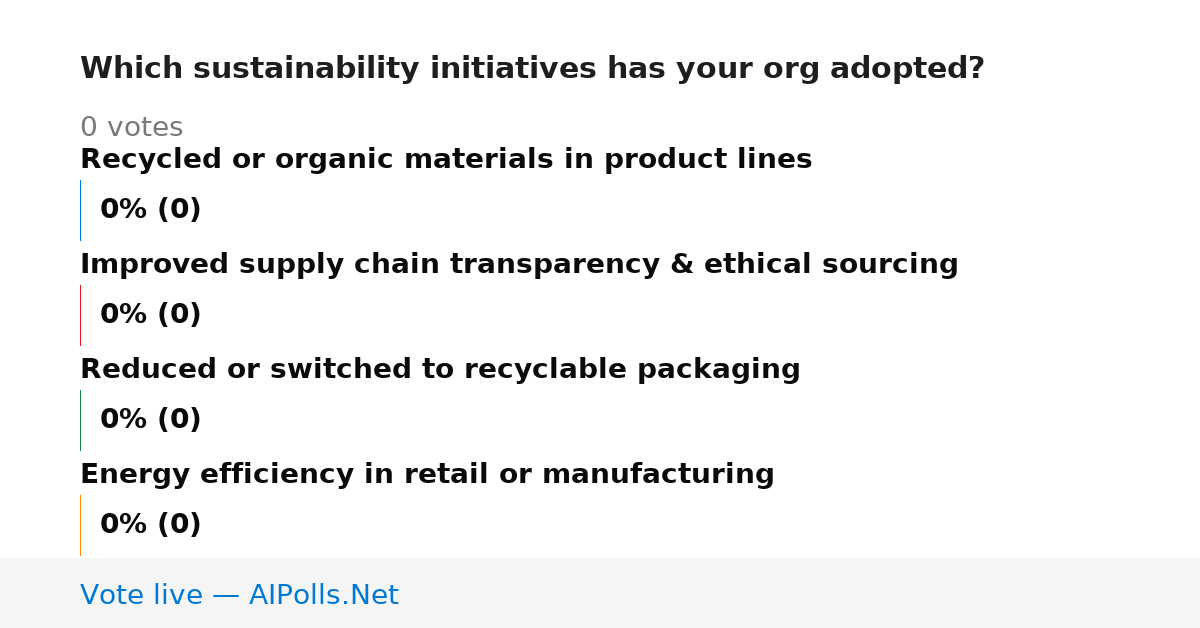 Which sustainability initiatives has your org adopted?

0 votes

Recycled or organic materials in product lines

0% (0)

Improved supply chain transparency & ethical sourcing

0% (0)

Reduced or switched to recyclable packaging

0% (0)

Energy efficiency in retail or manufacturing

0% (0)

Vote live — AIPolls.Net